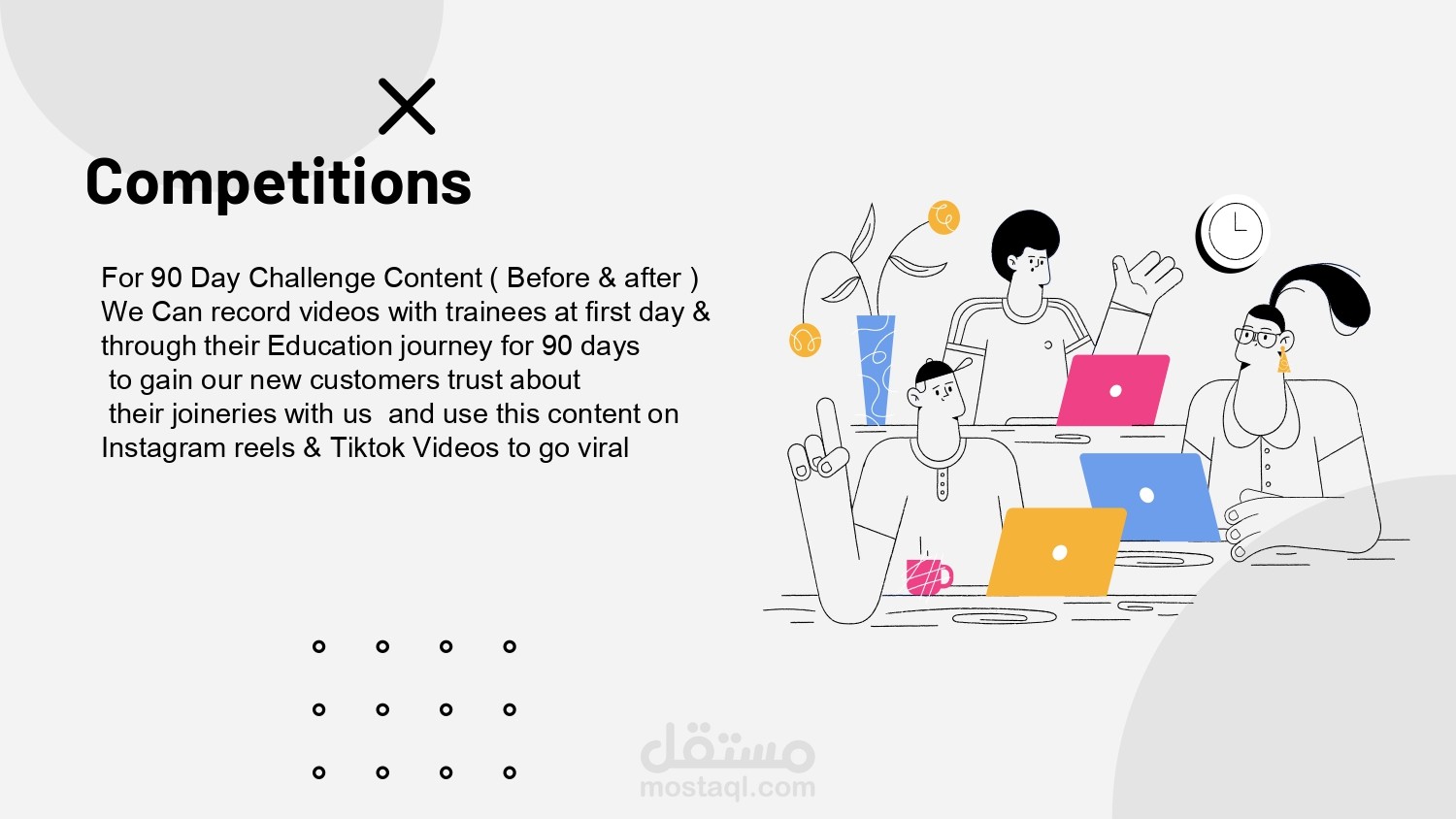 Competitions

For 90 Day Challenge Content ( Before & after )
We Can record videos with trainees at first day &
through their Education journey for 90 days
to gain our new customers trust about
their joineries with us and use this content on
Instagram reels & Tiktok Videos to go viral

مستقل
mostaql.com